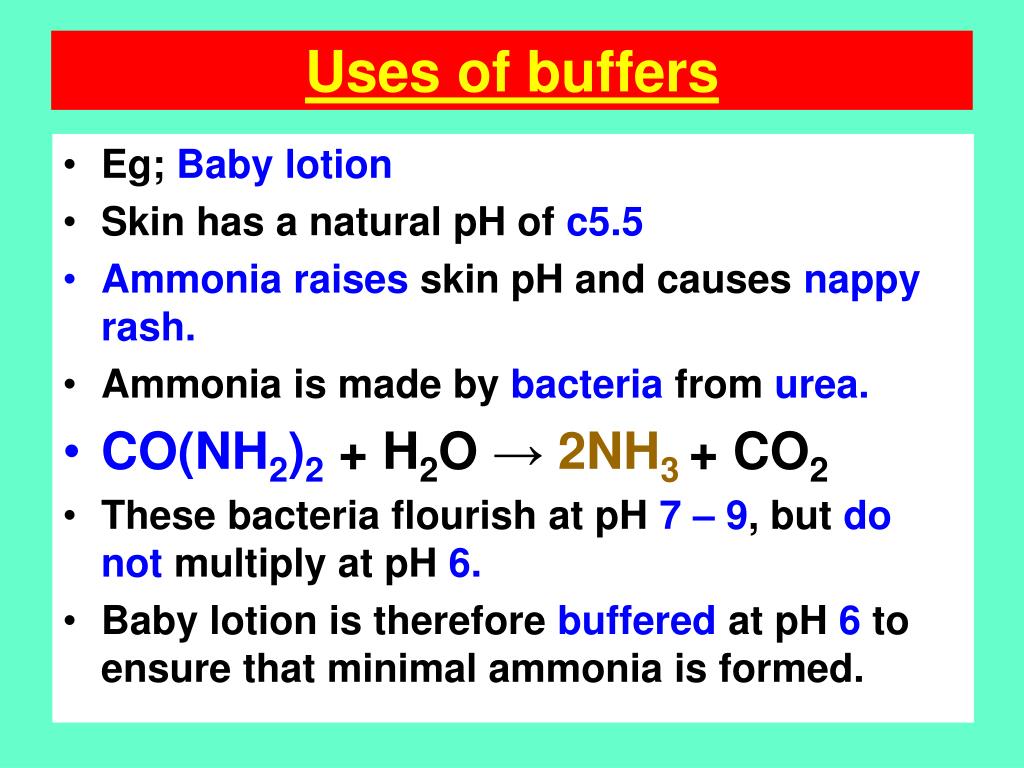 Uses of buffers

• Eg; Baby lotion
• Skin has a natural pH of c5.5
• Ammonia raises skin pH and causes nappy rash.
• Ammonia is made by bacteria from urea.
• $CO(NH_2)_2 + H_2O \rightarrow 2NH_3 + CO_2$
• These bacteria flourish at pH 7 – 9, but do not multiply at pH 6.
• Baby lotion is therefore buffered at pH 6 to ensure that minimal ammonia is formed.